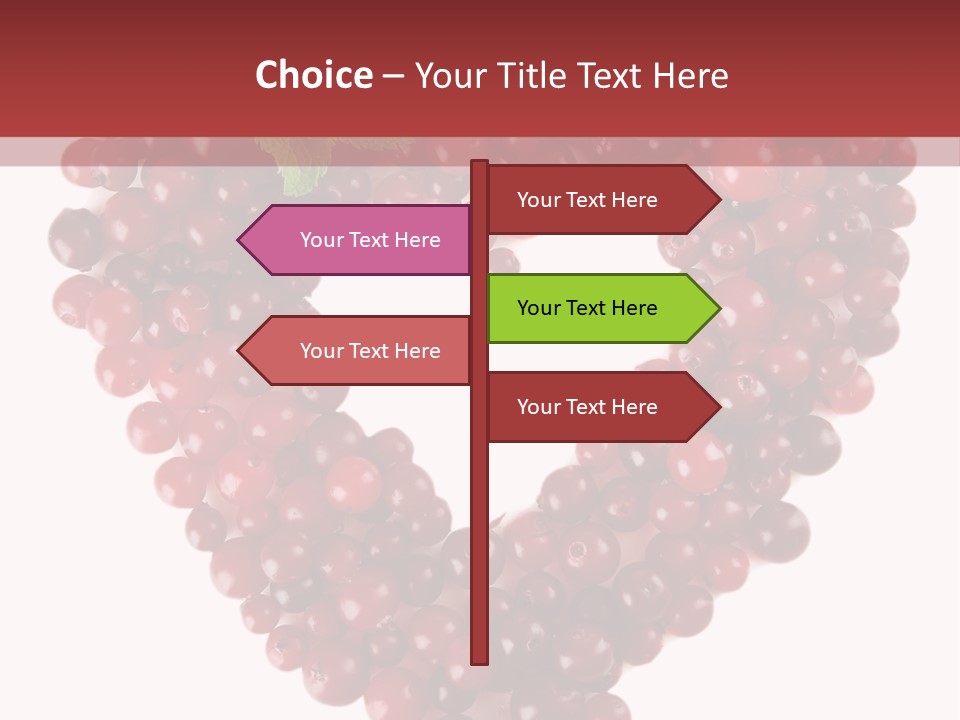 Choice – Your Title Text Here

Your Text Here

Your Text Here

Your Text Here

Your Text Here

Your Text Here